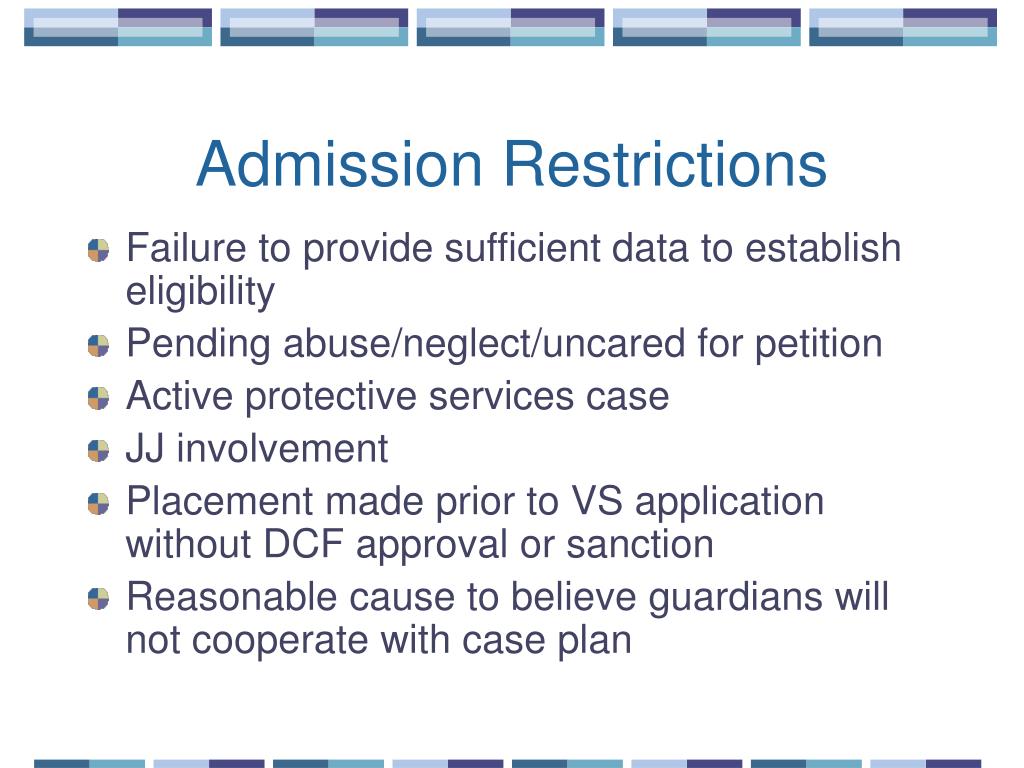 Admission Restrictions

Failure to provide sufficient data to establish eligibility

Pending abuse/neglect/uncared for petition

Active protective services case

JJ involvement

Placement made prior to VS application without DCF approval or sanction

Reasonable cause to believe guardians will not cooperate with case plan